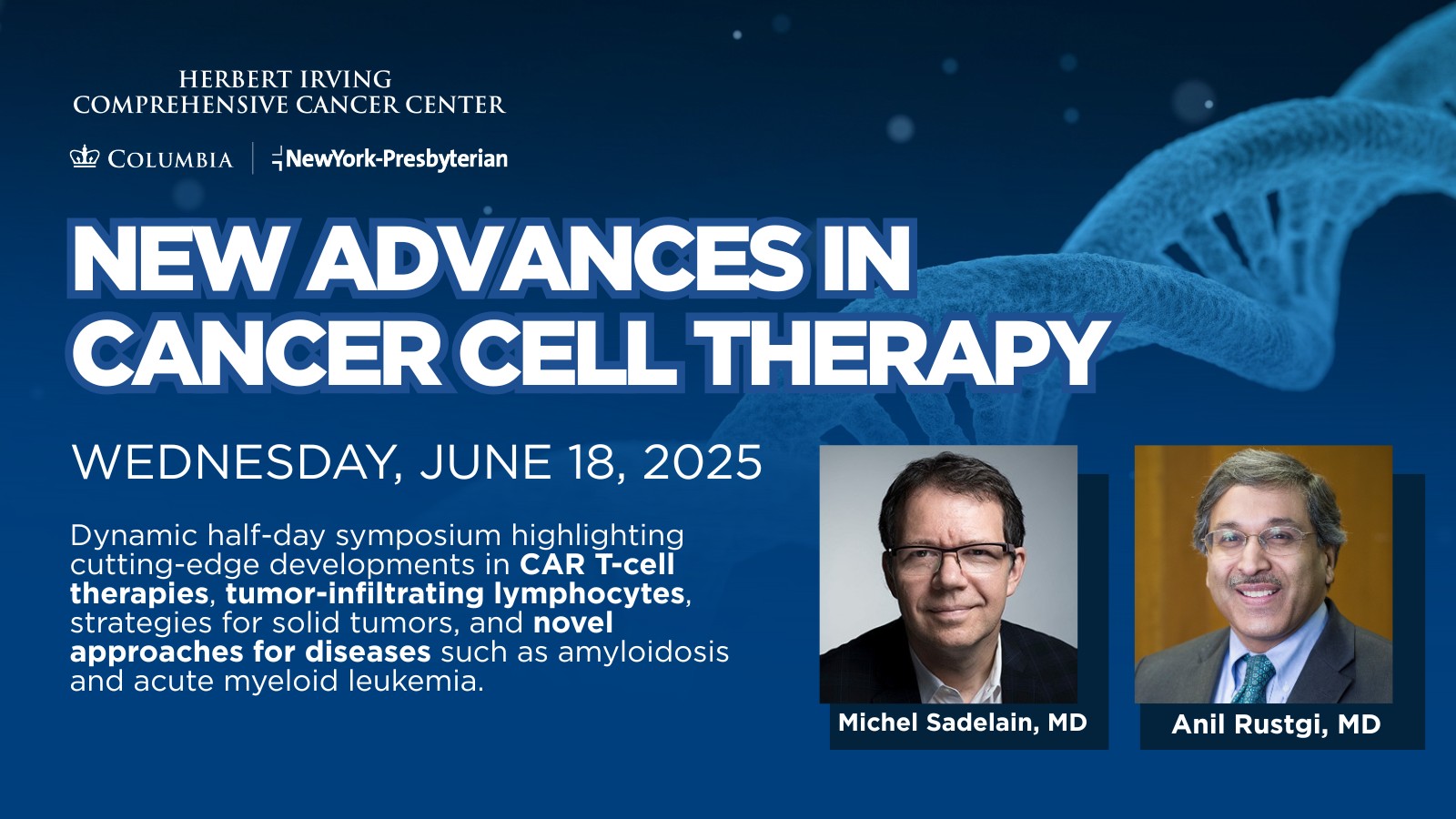 HERBERT IRVING
COMPREHENSIVE CANCER CENTER

COLUMBIA | NewYork-Presbyterian

NEW ADVANCES IN CANCER CELL THERAPY

WEDNESDAY, JUNE 18, 2025

Dynamic half-day symposium highlighting cutting-edge developments in CAR T-cell therapies, tumor-infiltrating lymphocytes, strategies for solid tumors, and novel approaches for diseases such as amyloidosis and acute myeloid leukemia.

Michel Sadelain, MD

Anil Rustgi, MD